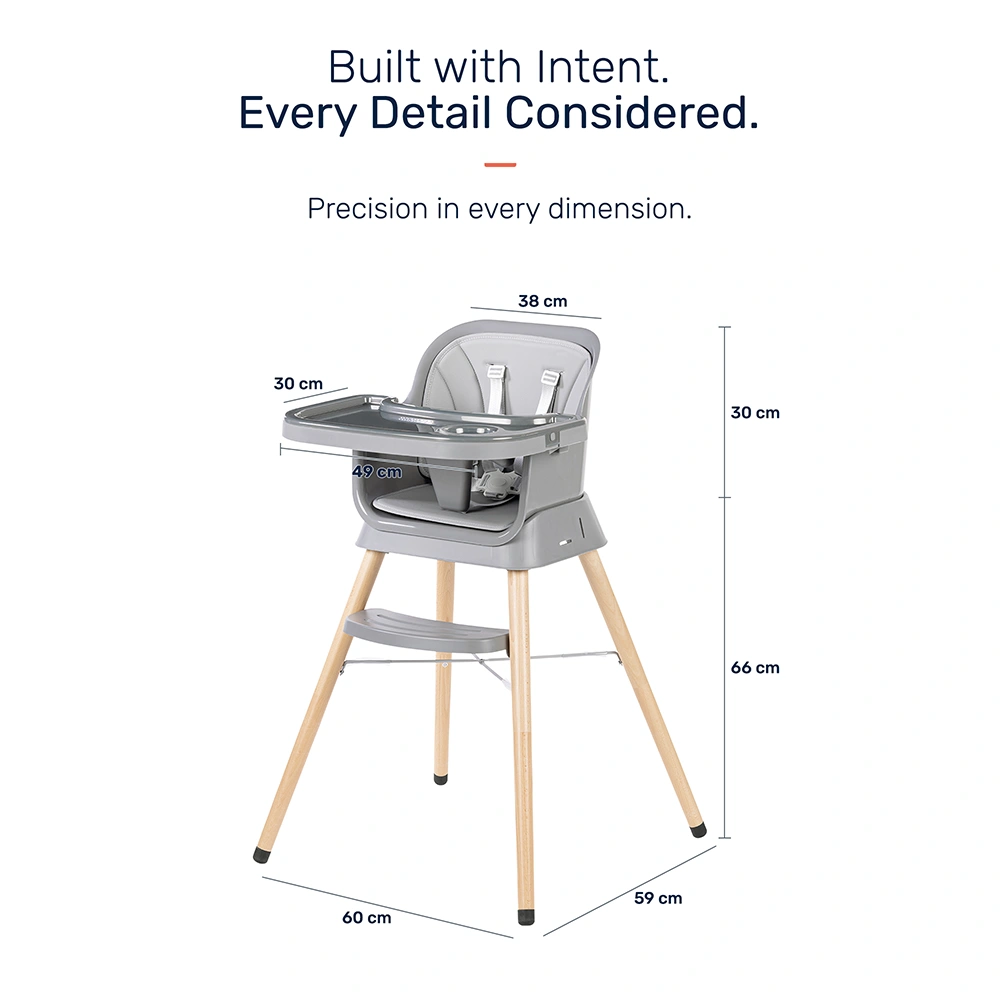 Built with Intent.
Every Detail Considered.

Precision in every dimension.

38 cm

30 cm

30 cm

49 cm

66 cm

60 cm

59 cm